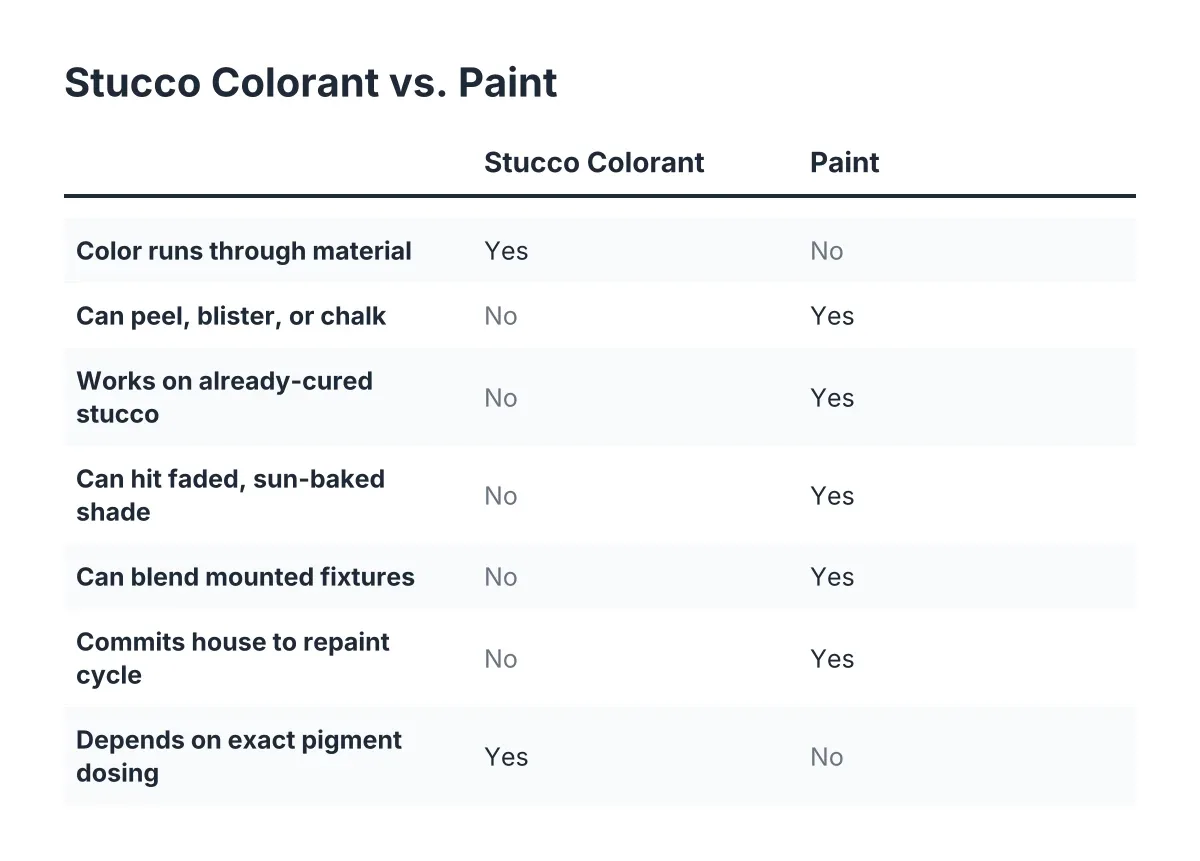 Stucco Colorant vs. Paint

|  | Stucco Colorant | Paint |
|---|---|---|
| Color runs through material | Yes | No |
| Can peel, blister, or chalk | No | Yes |
| Works on already-cured stucco | No | Yes |
| Can hit faded, sun-baked shade | No | Yes |
| Can blend mounted fixtures | No | Yes |
| Commits house to repaint cycle | No | Yes |
| Depends on exact pigment dosing | Yes | No |